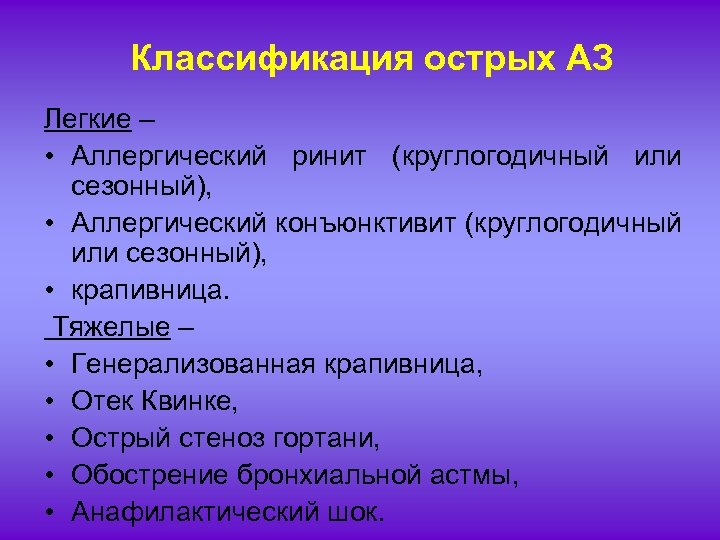 Классификация острых АЗ

Легкие –

• Аллергический ринит (круглогодичный или сезонный),
• Аллергический конъюнктивит (круглогодичный или сезонный),
• крапивница.

Тяжелые –

• Генерализованная крапивница,
• Отек Квинке,
• Острый стеноз гортани,
• Обострение бронхиальной астмы,
• Анафилактический шок.